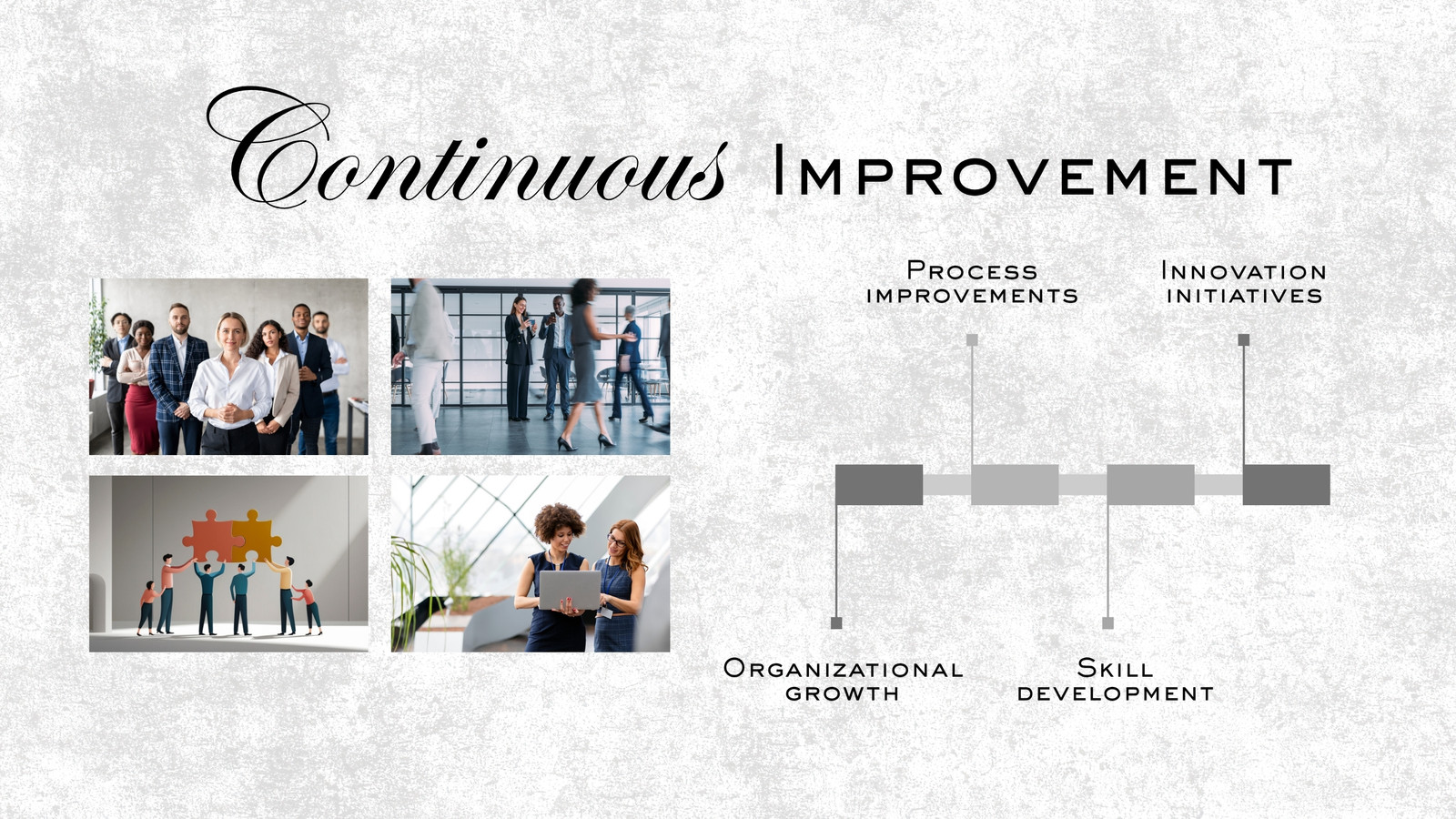 Continuous Improvement

Process improvements

Innovation initiatives

Organizational growth

Skill development